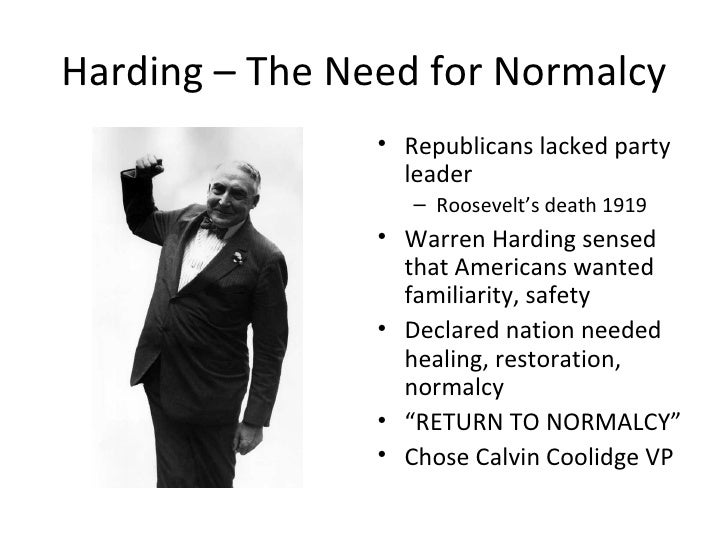 Harding – The Need for Normalcy

• Republicans lacked party leader
  – Roosevelt's death 1919
• Warren Harding sensed that Americans wanted familiarity, safety
• Declared nation needed healing, restoration, normalcy
• "RETURN TO NORMALCY"
• Chose Calvin Coolidge VP